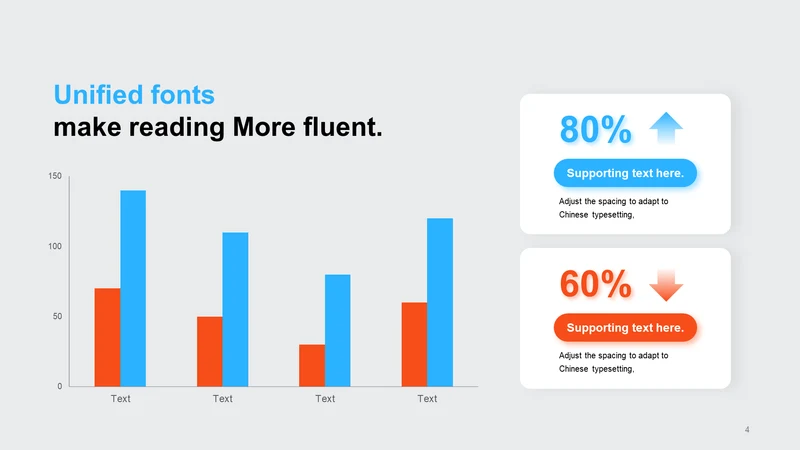 Unified fonts
make reading More fluent.

150
100
50
0

Text
Text
Text
Text

80%

Supporting text here.

Adjust the spacing to adapt to Chinese typesetting,

60%

Supporting text here.

Adjust the spacing to adapt to Chinese typesetting,

4